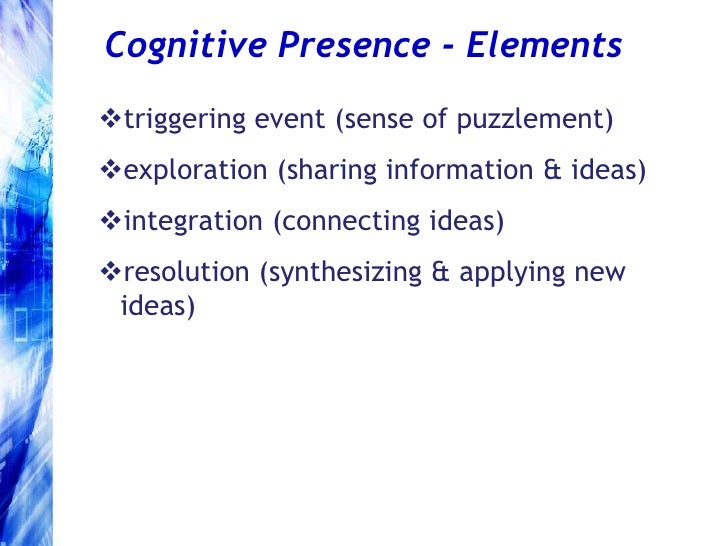 Cognitive Presence - Elements

❖triggering event (sense of puzzlement)

❖exploration (sharing information & ideas)

❖integration (connecting ideas)

❖resolution (synthesizing & applying new ideas)